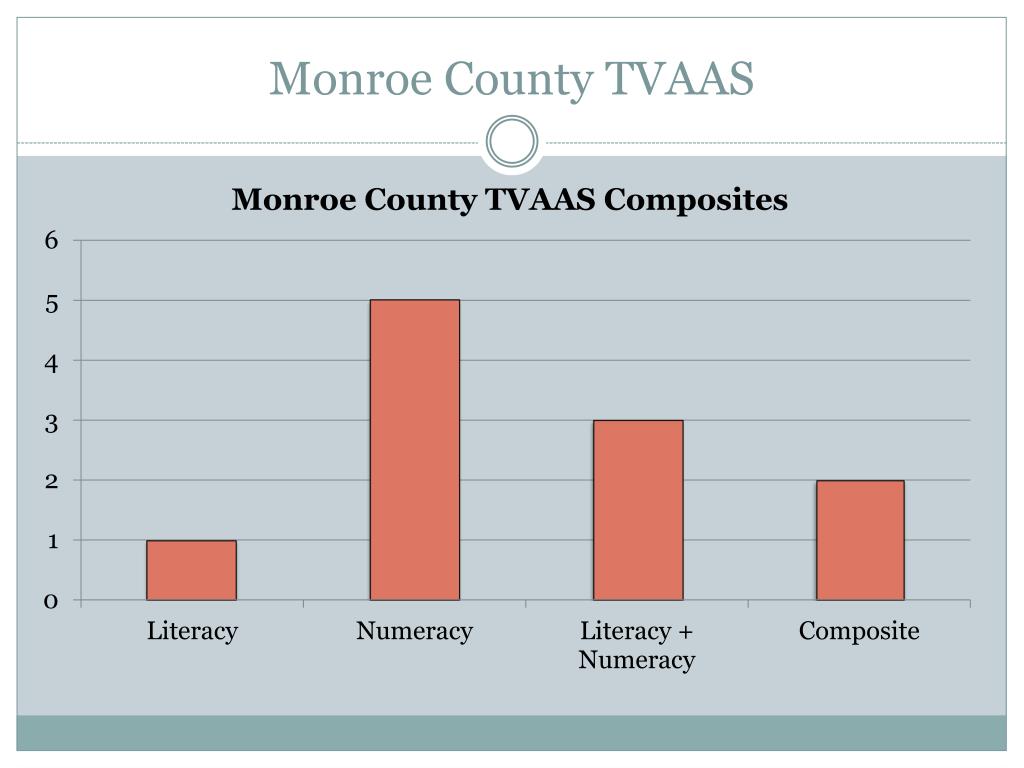 Monroe County TVAAS

Monroe County TVAAS Composites

6
5
4
3
2
1
0

Literacy
Numeracy
Literacy + Numeracy
Composite